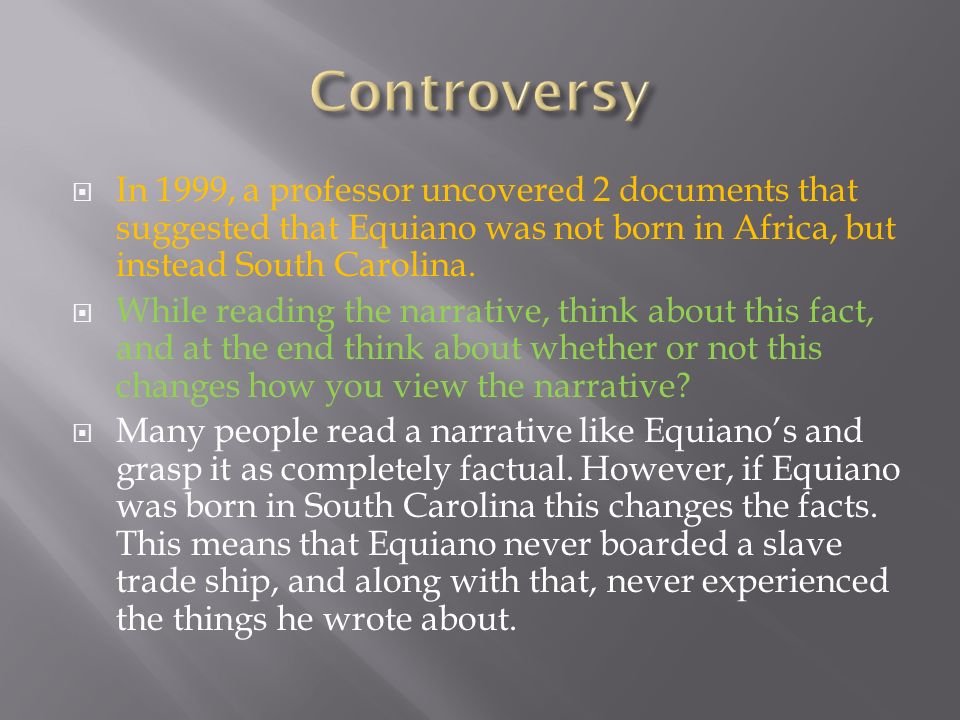 Controversy

In 1999, a professor uncovered 2 documents that suggested that Equiano was not born in Africa, but instead South Carolina.

While reading the narrative, think about this fact, and at the end think about whether or not this changes how you view the narrative?

Many people read a narrative like Equiano's and grasp it as completely factual. However, if Equiano was born in South Carolina this changes the facts. This means that Equiano never boarded a slave trade ship, and along with that, never experienced the things he wrote about.